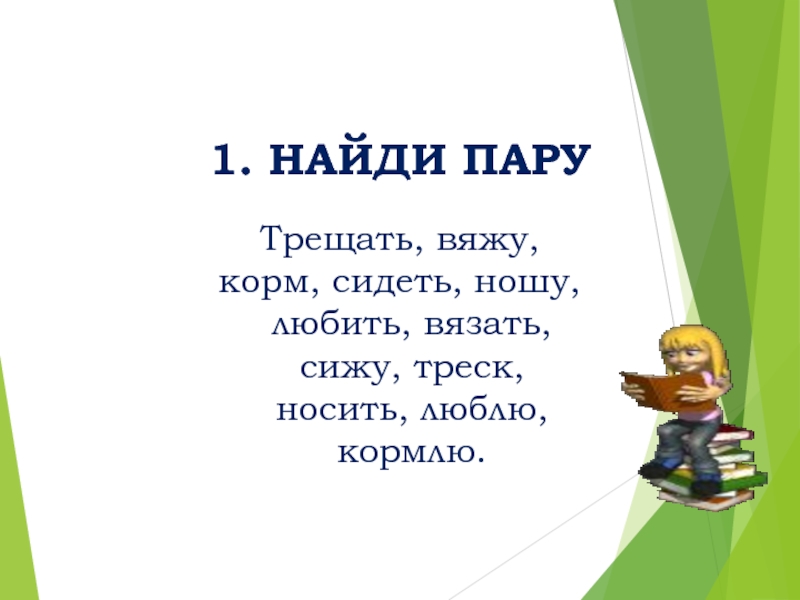 1. НАЙДИ ПАРУ

Трещать, вяжу, корм, сидеть, ношу, любить, вязать, сижу, треск, носить, люблю, кормлю.